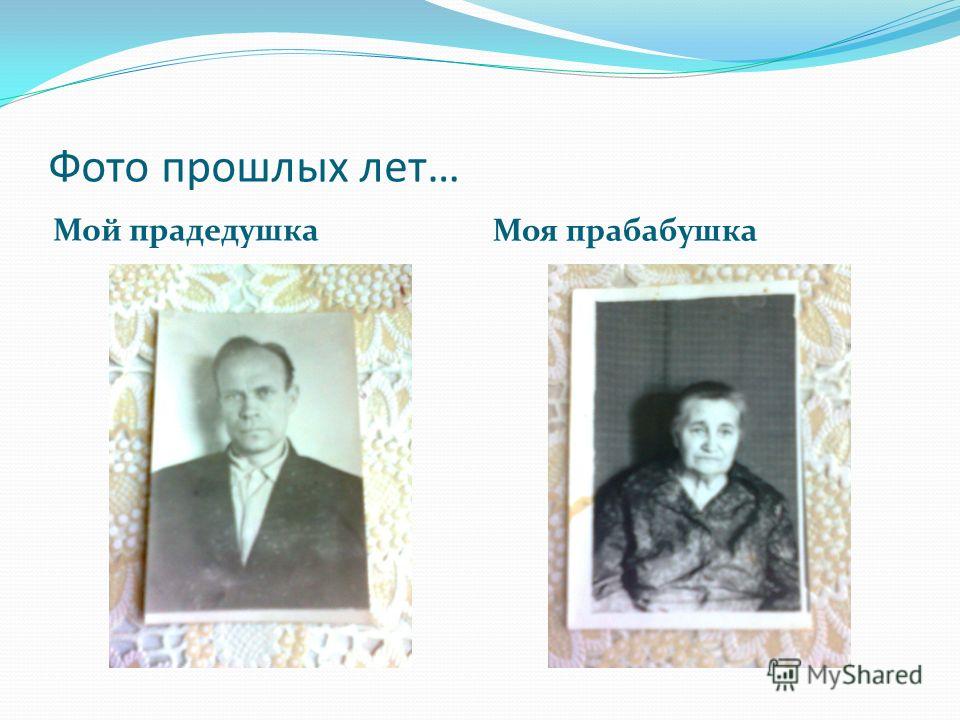 Фото прошлых лет…

Мой прадедушка

Моя прабабушка

MyShared